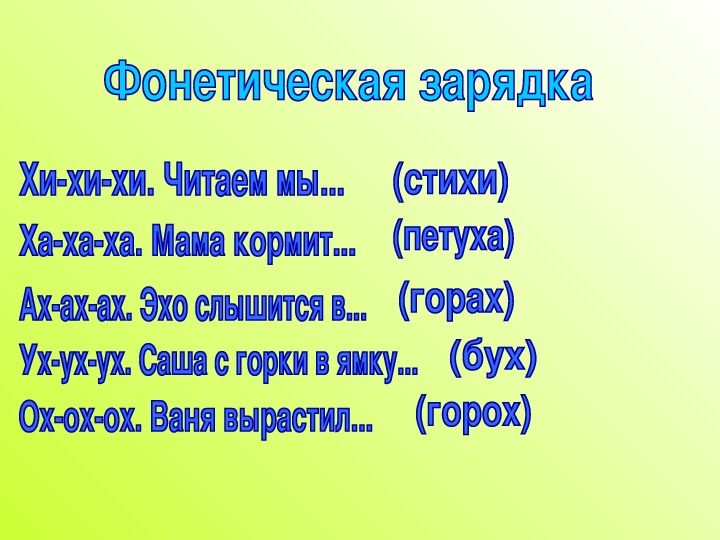 Фонетическая зарядка

Хи-хи-хи. Читаем мы... (стихи)

Ха-ха-ха. Мама кормит... (петуха)

Ах-ах-ах. Эхо слышится в... (горах)

Ух-ух-ух. Саша с горки в ямку... (бух)

Ох-ох-ох. Ваня вырастил... (горох)